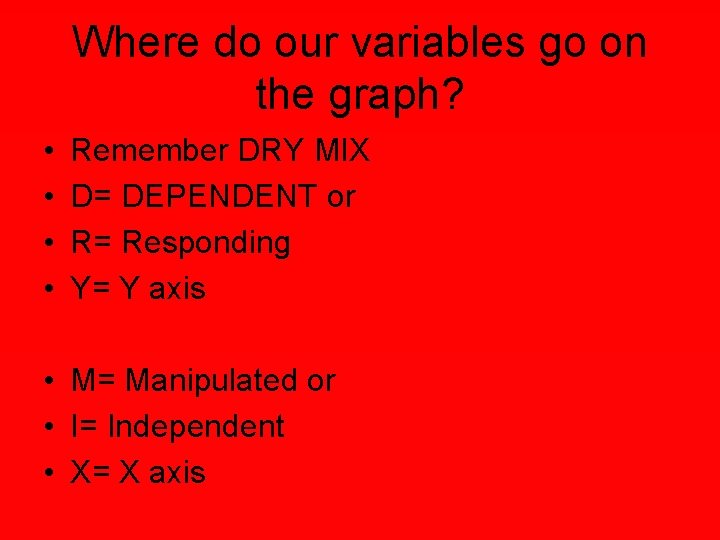 Where do our variables go on the graph?

• Remember DRY MIX
• D= DEPENDENT or
• R= Responding
• Y= Y axis

• M= Manipulated or
• I= Independent
• X= X axis